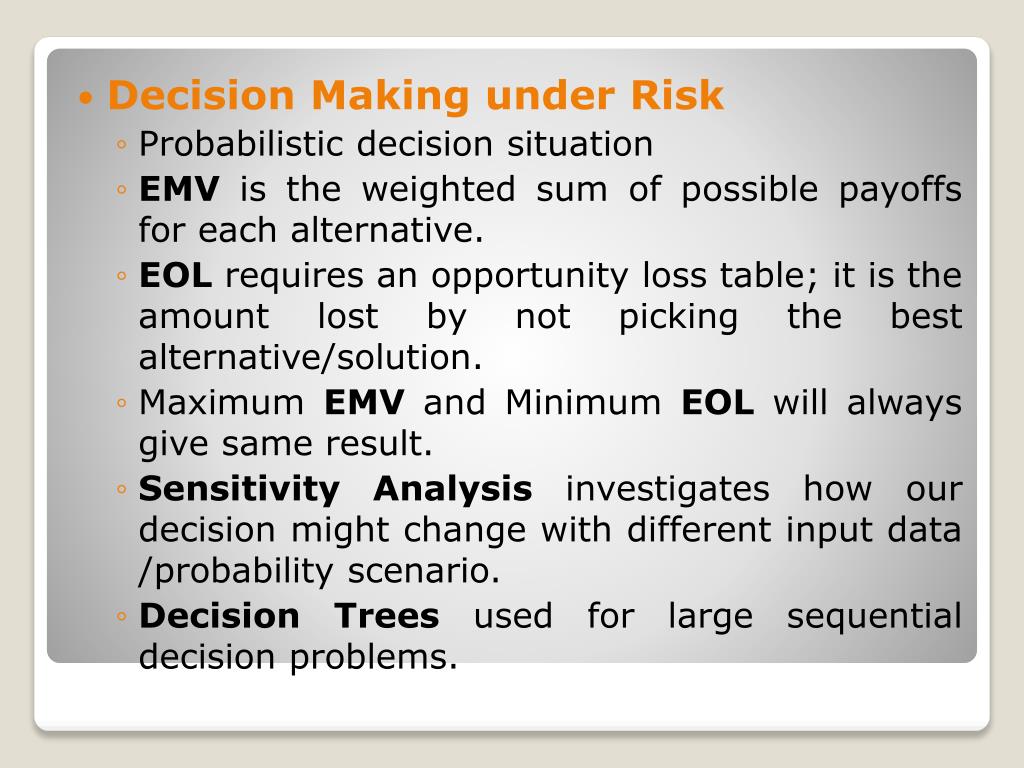 • Decision Making under Risk
◦ Probabilistic decision situation
◦ EMV is the weighted sum of possible payoffs for each alternative.
◦ EOL requires an opportunity loss table; it is the amount lost by not picking the best alternative/solution.
◦ Maximum EMV and Minimum EOL will always give same result.
◦ Sensitivity Analysis investigates how our decision might change with different input data /probability scenario.
◦ Decision Trees used for large sequential decision problems.